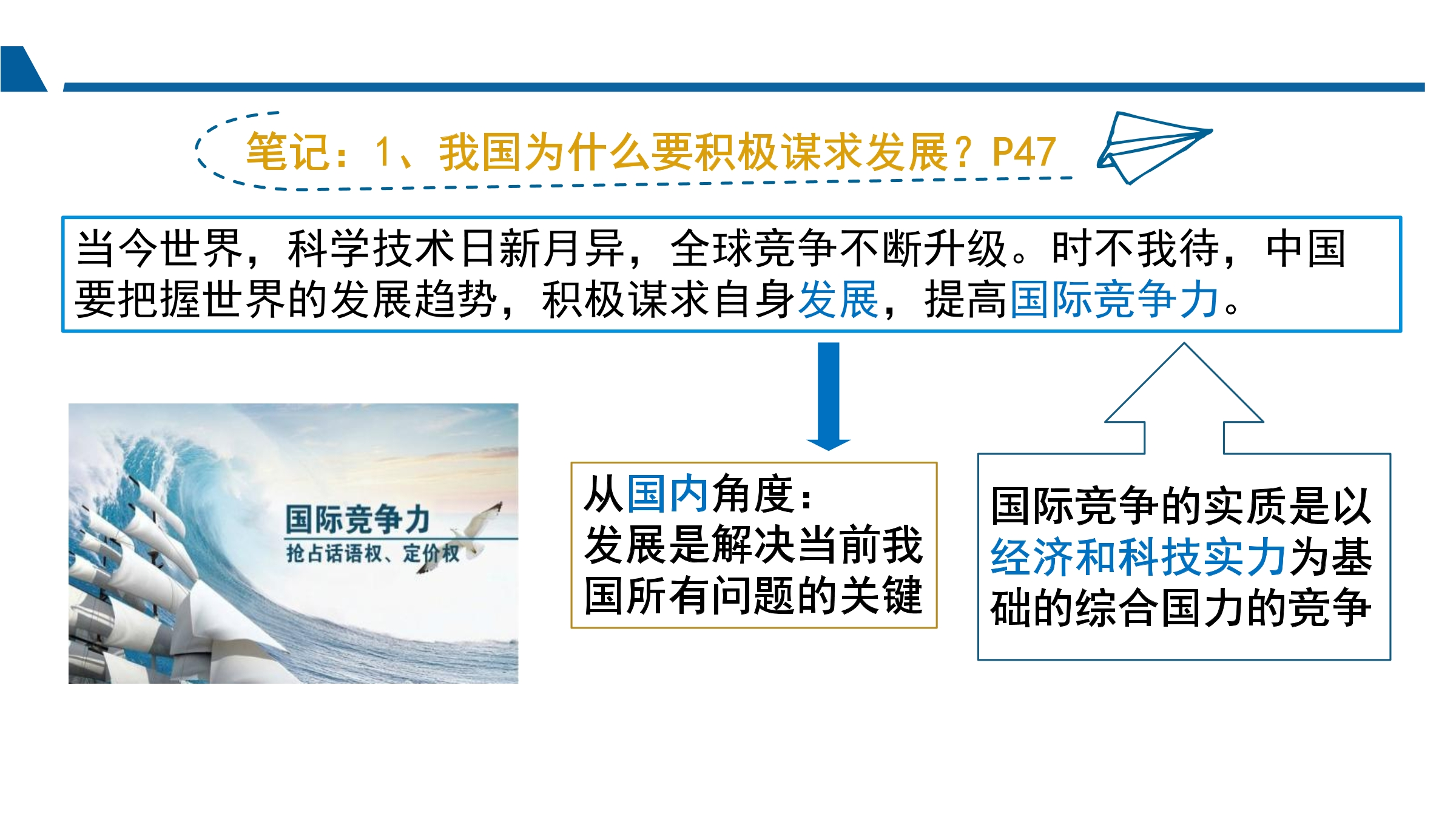 笔记：1、我国为什么要积极谋求发展？P47

当今世界，科学技术日新月异，全球竞争不断升级。时不我待，中国要把握世界的发展趋势，积极谋求自身发展，提高国际竞争力。

国际竞争力
抢占话语权、定价权

从国内角度：
发展是解决当前我国所有问题的关键

国际竞争的实质是以经济和科技实力为基础的综合国力的竞争